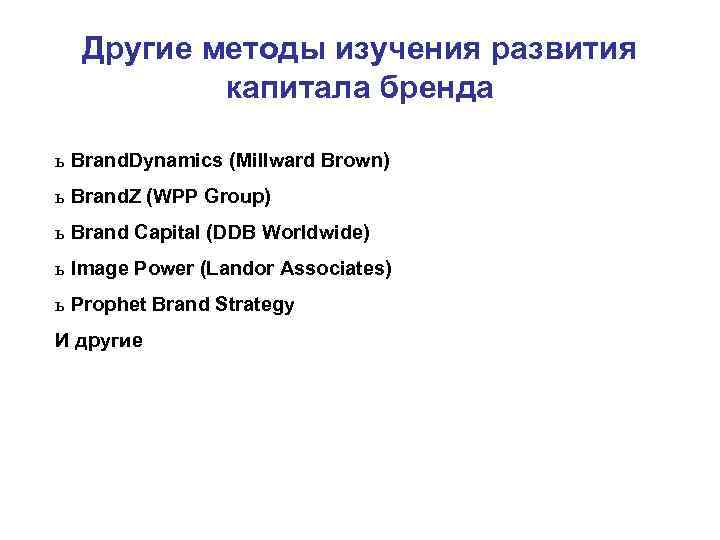 Другие методы изучения развития капитала бренда

ь BrandDynamics (Millward Brown)

ь BrandZ (WPP Group)

ь Brand Capital (DDB Worldwide)

ь Image Power (Landor Associates)

ь Prophet Brand Strategy

И другие